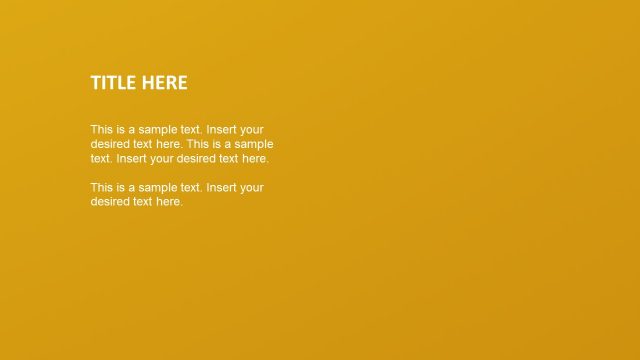 TITLE HERE

This is a sample text. Insert your desired text here. This is a sample text. Insert your desired text here.

This is a sample text. Insert your desired text here.